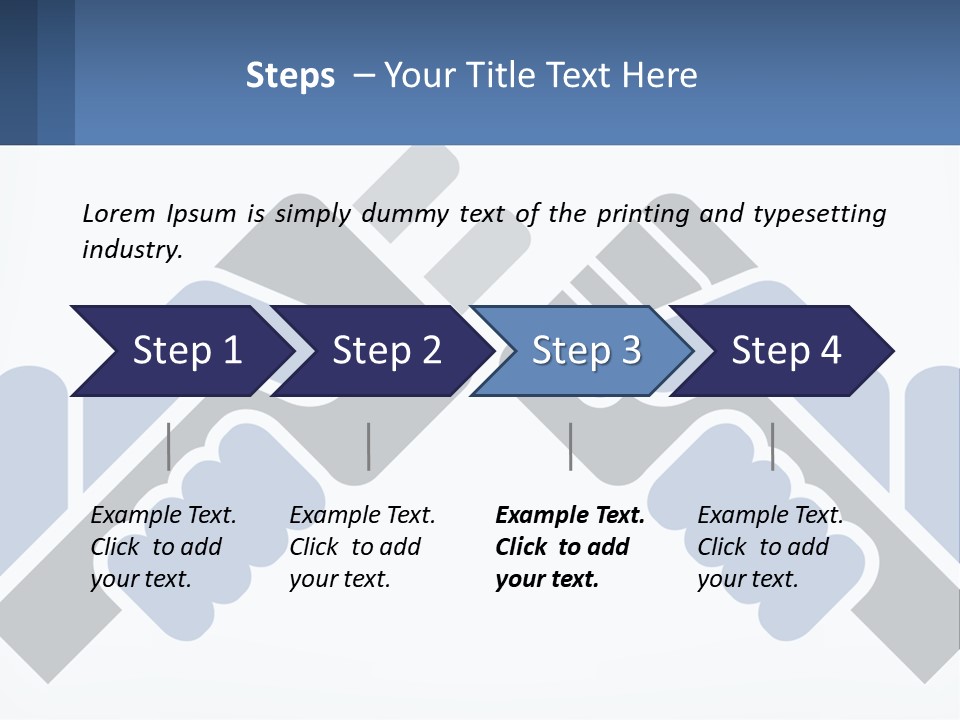 Steps – Your Title Text Here

Lorem Ipsum is simply dummy text of the printing and typesetting industry.

Step 1

Step 2

Step 3

Step 4

Example Text. Click to add your text.

Example Text. Click to add your text.

Example Text. Click to add your text.

Example Text. Click to add your text.